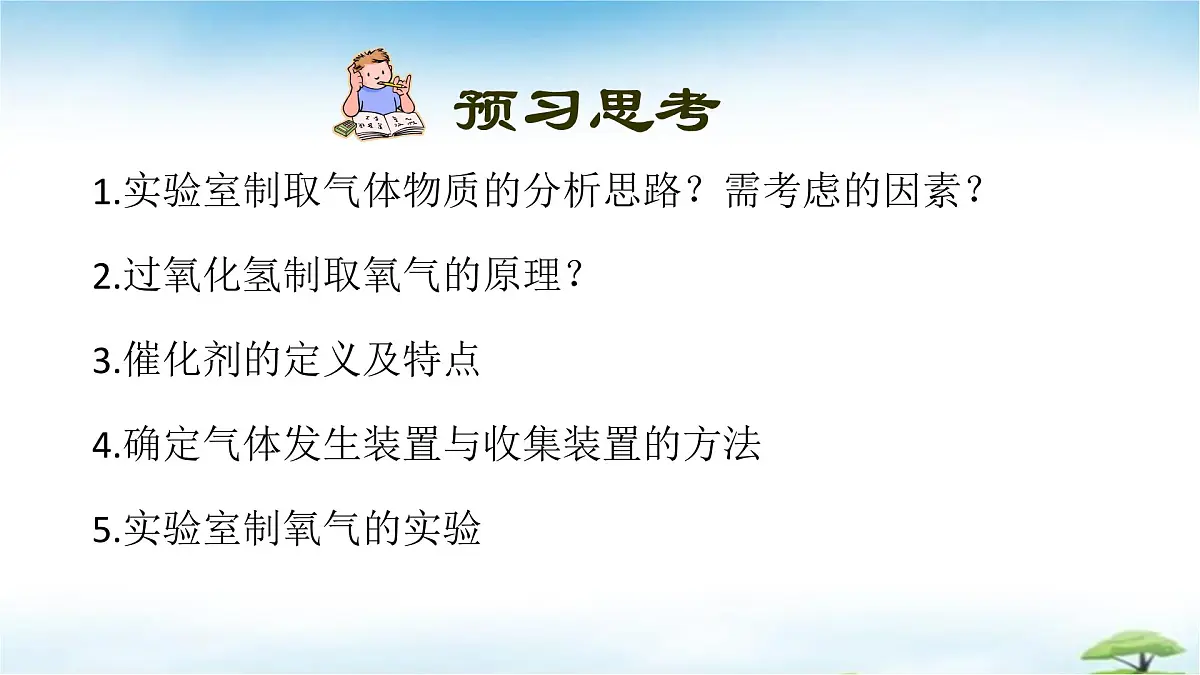 预习思考

1.实验室制取气体物质的分析思路？需考虑的因素？

2.过氧化氢制取氧气的原理？

3.催化剂的定义及特点

4.确定气体发生装置与收集装置的方法

5.实验室制氧气的实验